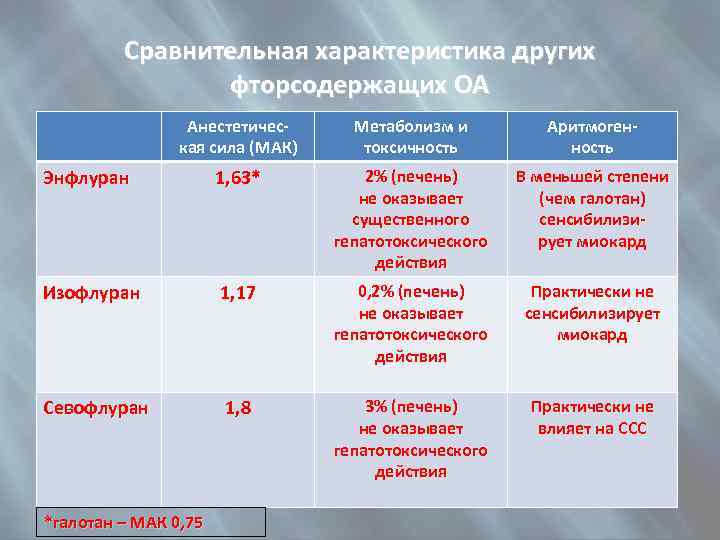 Сравнительная характеристика других фторсодержащих ОА

| | Анестетическая сила (МАК) | Метаболизм и токсичность | Аритмогенность |
|---|---|---|---|
| Энфлуран | 1,63* | 2% (печень) не оказывает существенного гепатотоксического действия | В меньшей степени (чем галотан) сенсибилизирует миокард |
| Изофлуран | 1,17 | 0,2% (печень) не оказывает гепатотоксического действия | Практически не сенсибилизирует миокард |
| Севофлуран | 1,8 | 3% (печень) не оказывает гепатотоксического действия | Практически не влияет на ССС |

*галотан – МАК 0,75